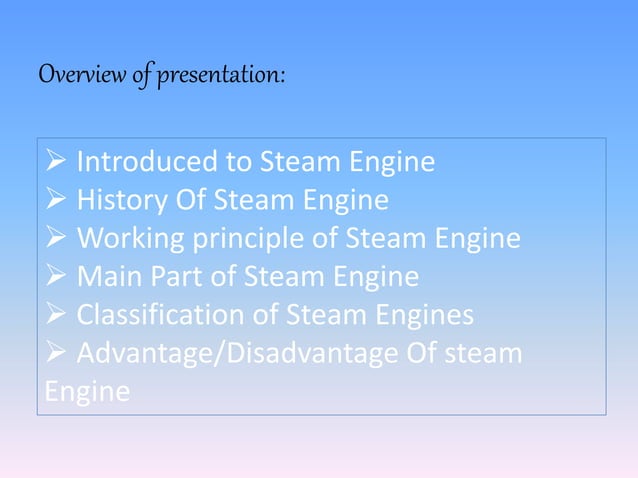 Overview of presentation:

➢ Introduced to Steam Engine
➢ History Of Steam Engine
➢ Working principle of Steam Engine
➢ Main Part of Steam Engine
➢ Classification of Steam Engines
➢ Advantage/Disadvantage Of steam Engine